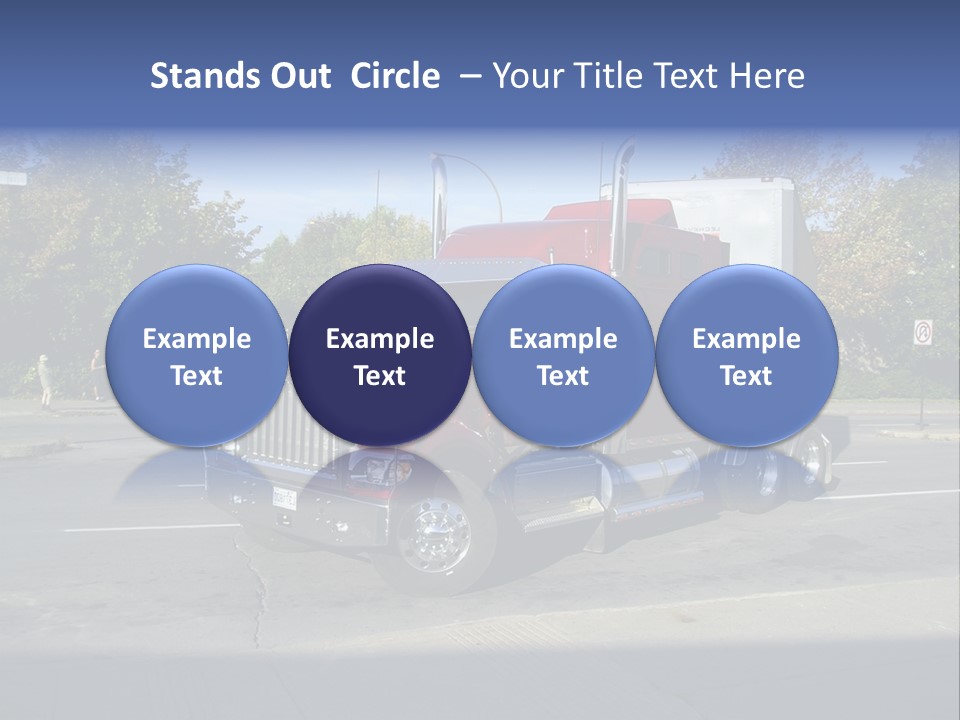 Stands Out Circle – Your Title Text Here

Example Text

Example Text

Example Text

Example Text